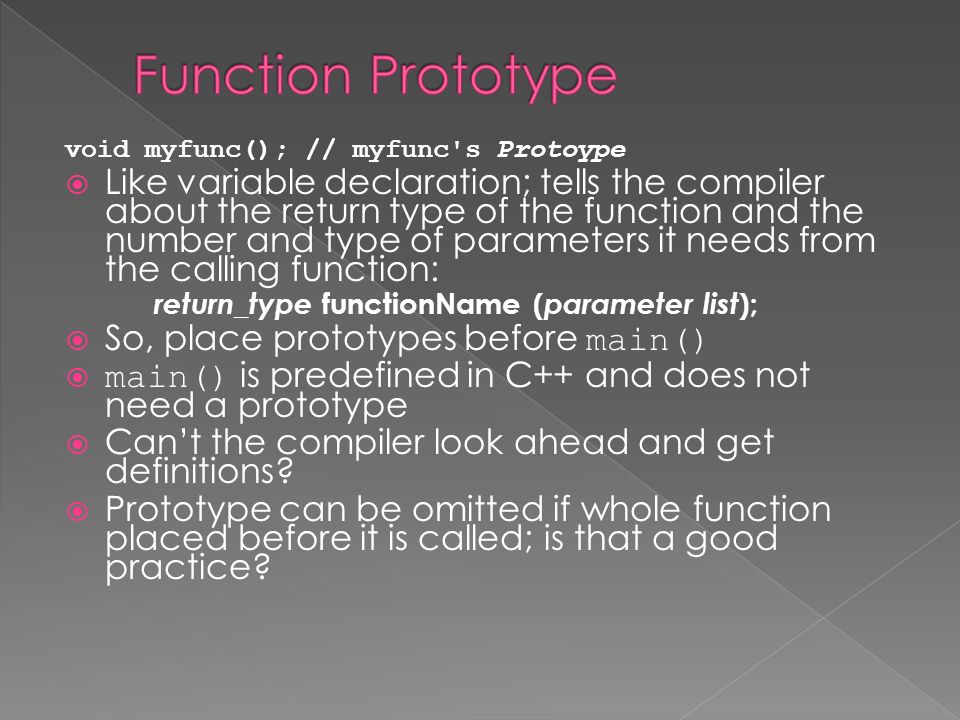 Function Prototype

void myfunc(); // myfunc's Protoype

Like variable declaration; tells the compiler about the return type of the function and the number and type of parameters it needs from the calling function:

return_type functionName (parameter list);

So, place prototypes before main()

main() is predefined in C++ and does not need a prototype

Can't the compiler look ahead and get definitions?

Prototype can be omitted if whole function placed before it is called; is that a good practice?